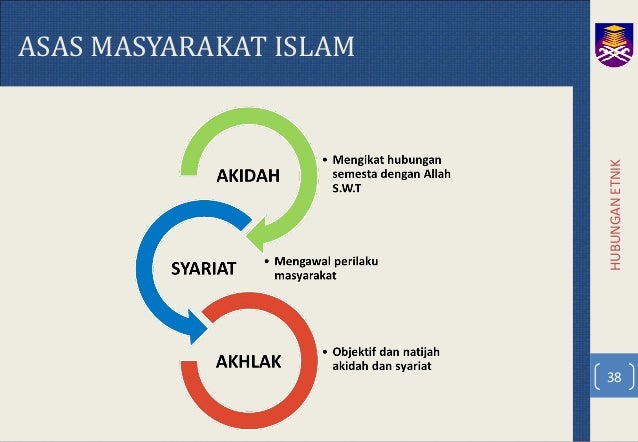 ASAS MASYARAKAT ISLAM

AKIDAH

• Mengikat hubungan semesta dengan Allah S.W.T

SYARIAT

• Mengawal perilaku masyarakat

AKHLAK

• Objektif dan natijah akidah dan syariat

HUBUNGAN ETNIK

38